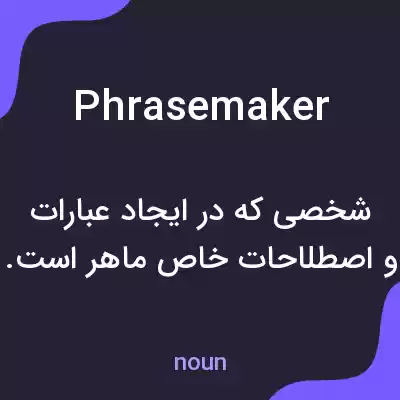 Phrasemaker

شخصی که در ایجاد عبارات و اصطلاحات خاص ماهر است.

noun